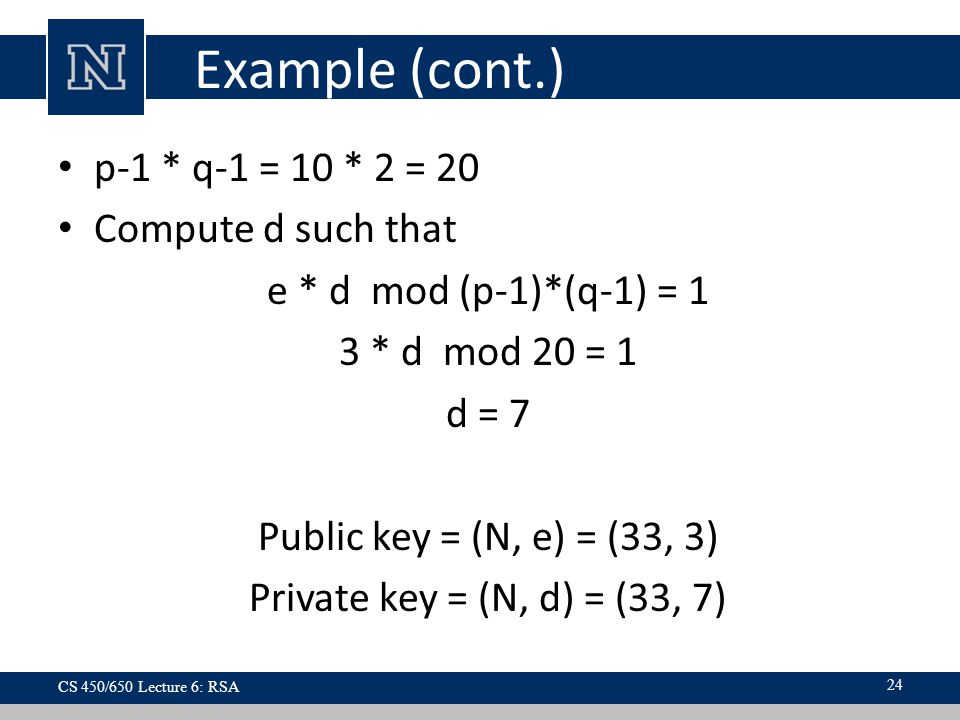 N

Example (cont.)

• p-1 * q-1 = 10 * 2 = 20
• Compute d such that

e * d mod (p-1)*(q-1) = 1

3 * d mod 20 = 1

d = 7

Public key = (N, e) = (33, 3)

Private key = (N, d) = (33, 7)

CS 450/650 Lecture 6: RSA

24